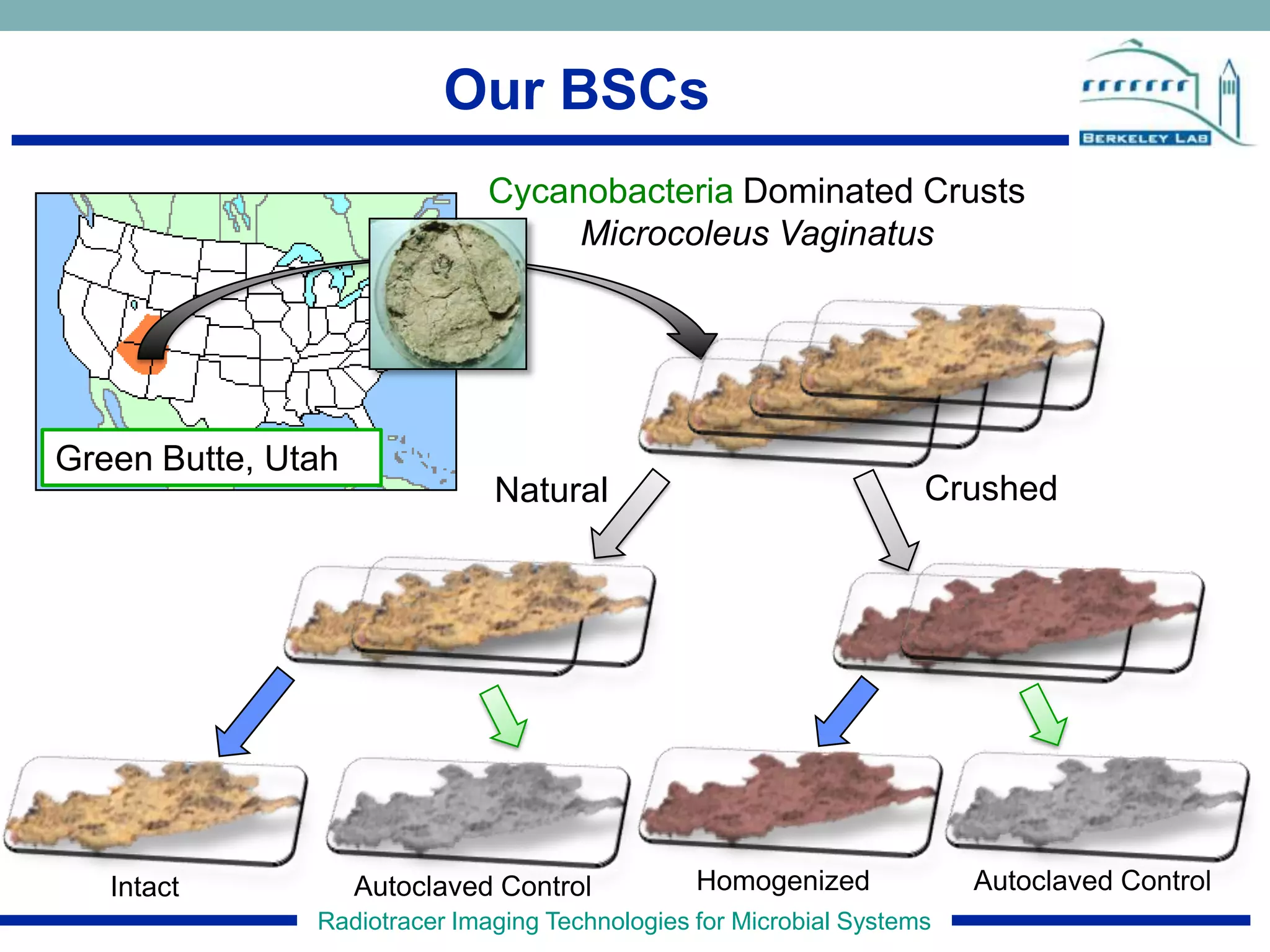 Our BSCs

BERKELEY LAB

Cycanobacteria Dominated Crusts
Microcoleus Vaginatus

Green Butte, Utah

Natural

Crushed

Intact

Autoclaved Control

Homogenized

Autoclaved Control

Radiotracer Imaging Technologies for Microbial Systems